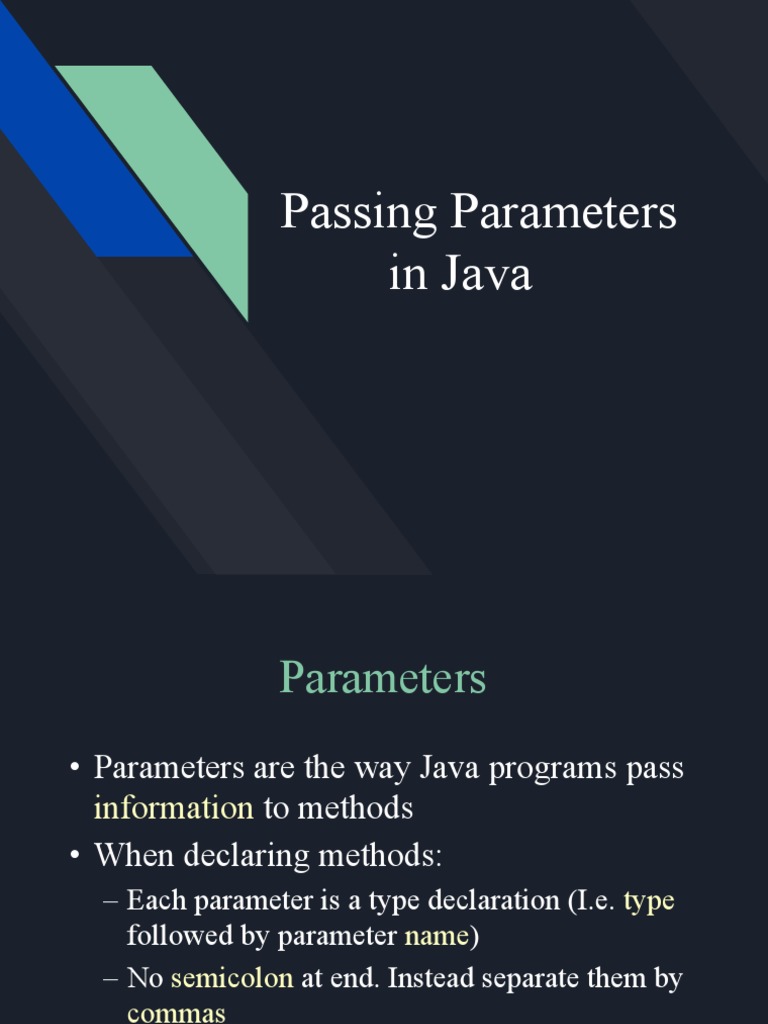 Passing Parameters in Java

Parameters

• Parameters are the way Java programs pass information to methods

• When declaring methods:

– Each parameter is a type declaration (I.e. type followed by parameter name)

– No semicolon at end. Instead separate them by commas